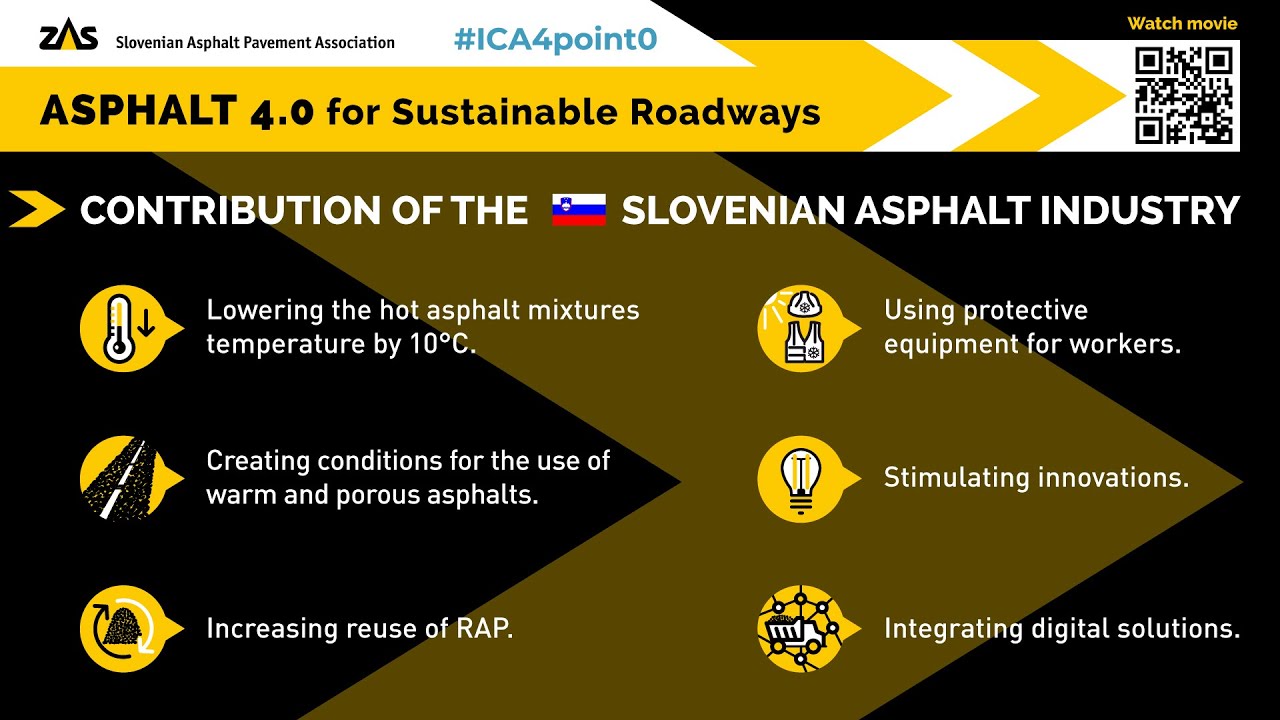 ZAS Slovenian Asphalt Pavement Association

#ICA4point0

Watch movie

ASPHALT 4.0 for Sustainable Roadways

CONTRIBUTION OF THE SLOVENIAN ASPHALT INDUSTRY

Lowering the hot asphalt mixtures temperature by 10°C.

Creating conditions for the use of warm and porous asphalts.

Increasing reuse of RAP.

Using protective equipment for workers.

Stimulating innovations.

Integrating digital solutions.